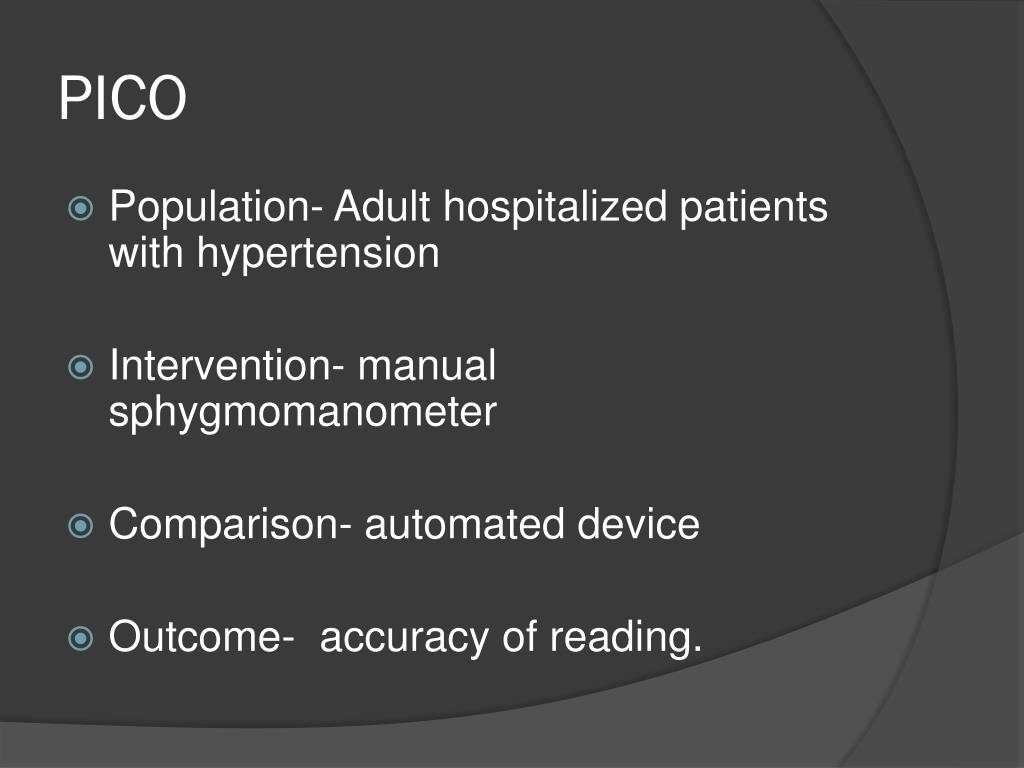 PICO

Population- Adult hospitalized patients with hypertension

Intervention- manual sphygmomanometer

Comparison- automated device

Outcome-  accuracy of reading.